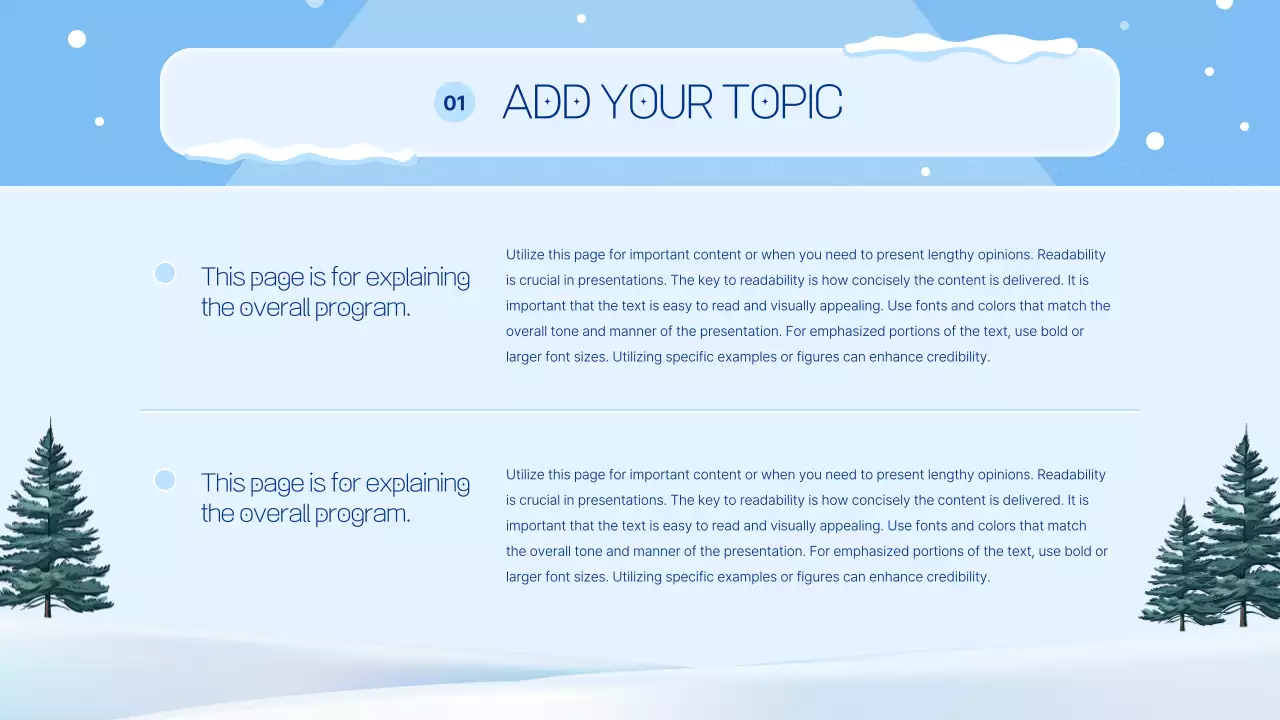 01 ADD YOUR TOPIC

This page is for explaining the overall program.

Utilize this page for important content or when you need to present lengthy opinions. Readability is crucial in presentations. The key to readability is how concisely the content is delivered. It is important that the text is easy to read and visually appealing. Use fonts and colors that match the overall tone and manner of the presentation. For emphasized portions of the text, use bold or larger font sizes. Utilizing specific examples or figures can enhance credibility.

This page is for explaining the overall program.

Utilize this page for important content or when you need to present lengthy opinions. Readability is crucial in presentations. The key to readability is how concisely the content is delivered. It is important that the text is easy to read and visually appealing. Use fonts and colors that match the overall tone and manner of the presentation. For emphasized portions of the text, use bold or larger font sizes. Utilizing specific examples or figures can enhance credibility.